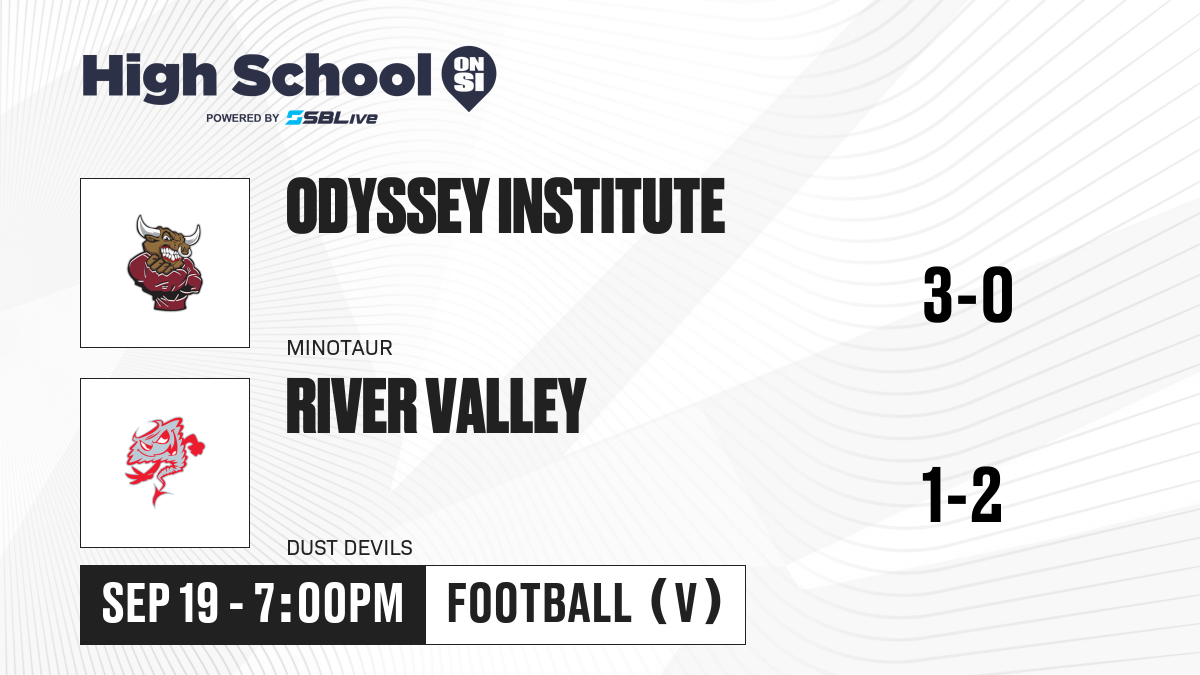 High School ON SI
POWERED BY SBLive

ODYSSEY INSTITUTE
MINOTAUR
3-0

RIVER VALLEY
DUST DEVILS
1-2

SEP 19 - 7:00PM
FOOTBALL (V)